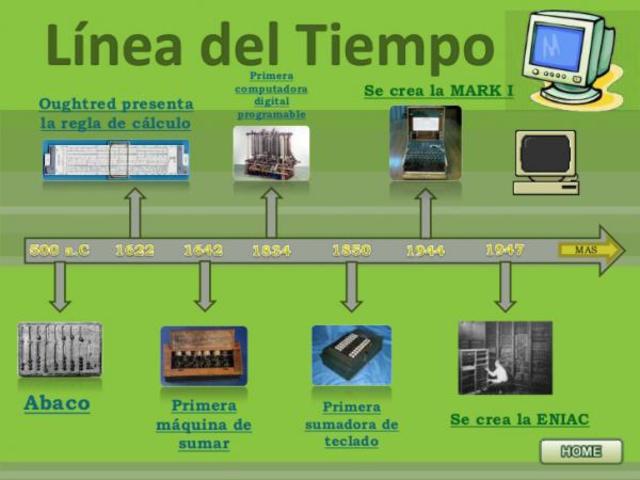 Línea del Tiempo

Oughtred presenta la regla de cálculo

Primera computadora digital programable

Se crea la MARK I

500 a.C 1622 1642 1834 1850 1944 1947 MAS

Abaco

Primera máquina de sumar

Primera sumadora de teclado

Se crea la ENIAC

HOME